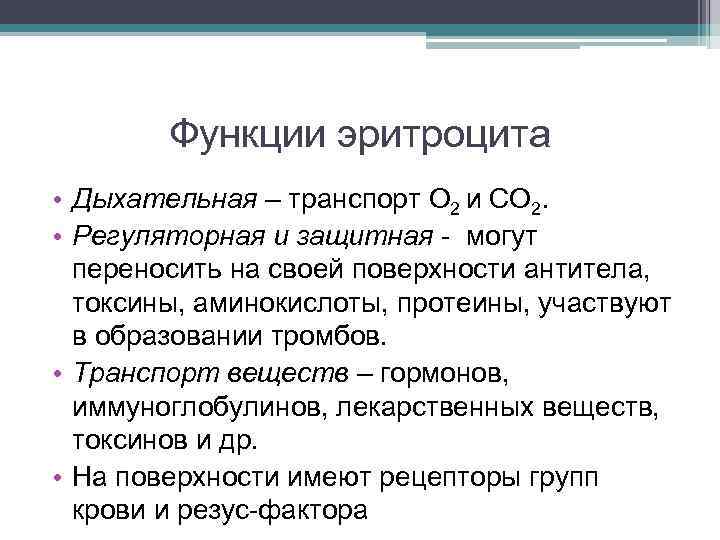 Функции эритроцита

• Дыхательная – транспорт $O_2$ и $CO_2$.
• Регуляторная и защитная - могут переносить на своей поверхности антитела, токсины, аминокислоты, протеины, участвуют в образовании тромбов.
• Транспорт веществ – гормонов, иммуноглобулинов, лекарственных веществ, токсинов и др.
• На поверхности имеют рецепторы групп крови и резус-фактора